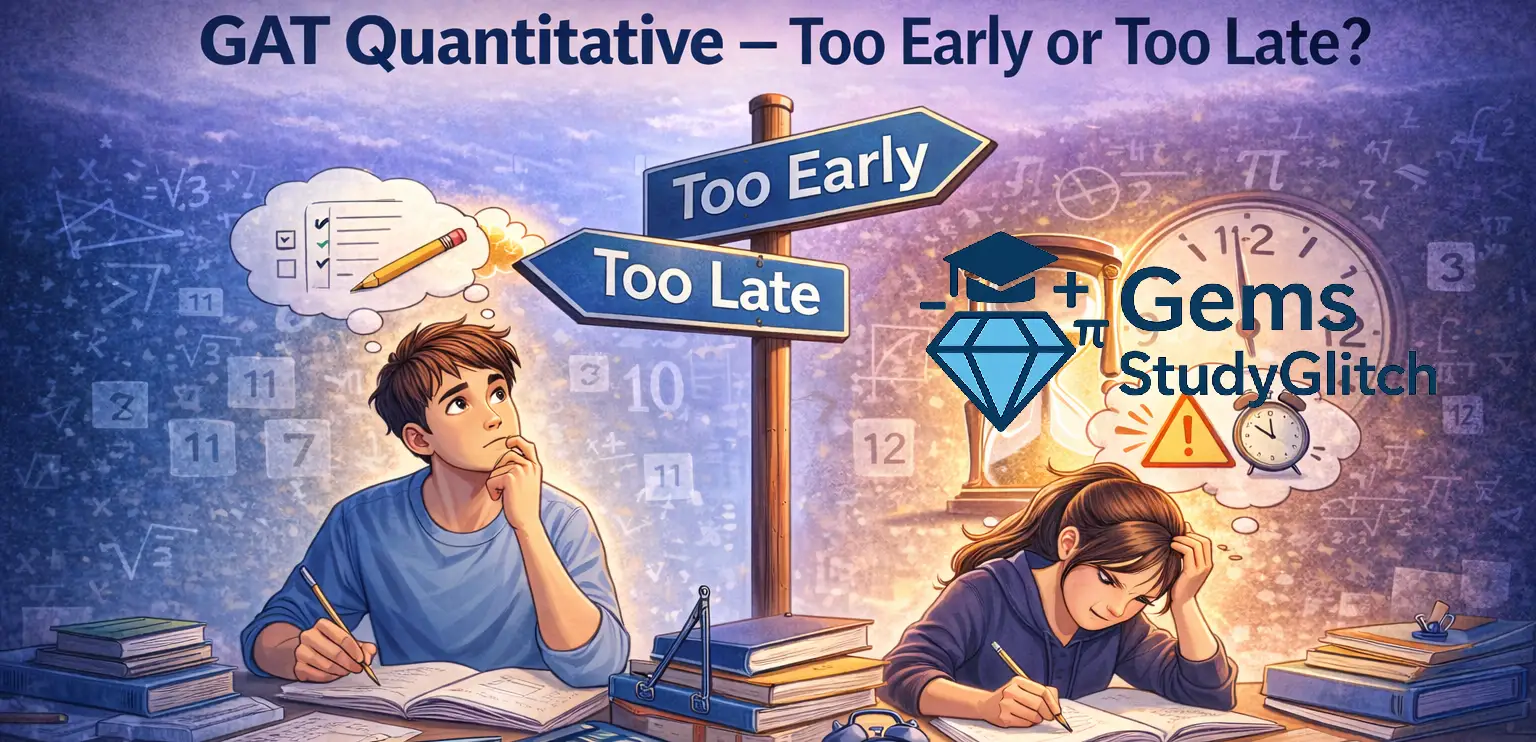 GAT Quantitative – Too Early or Too Late?

Too Early

Too Late

Gems
StudyGlitch